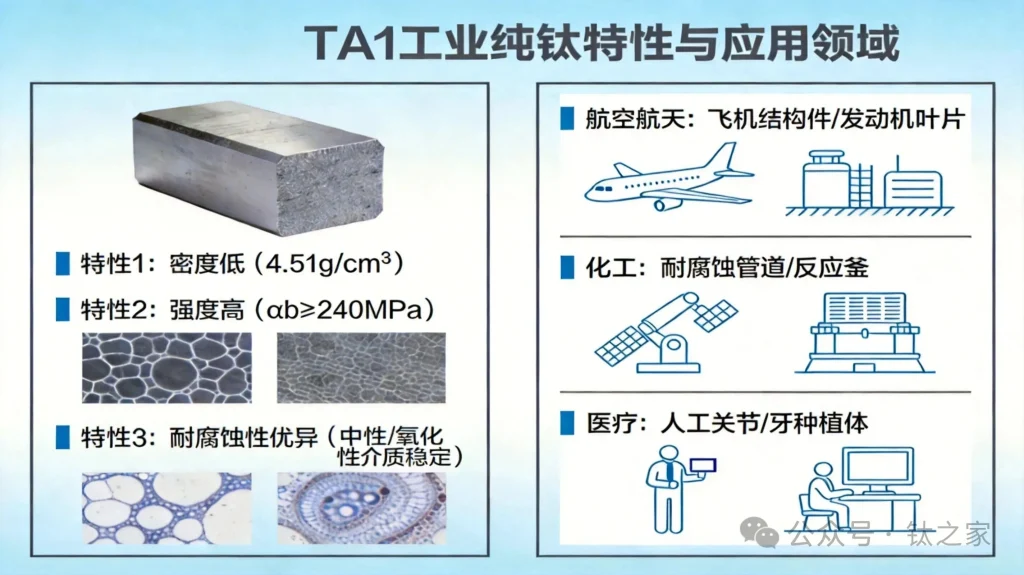 TA1工业纯钛特性与应用领域

特性1：密度低（4.51g/cm³）

特性2：强度高（αb≥240MPa）

特性3：耐腐蚀性优异（中性/氧化性介质稳定）

航空航天：飞机结构件/发动机叶片

化工：耐腐蚀管道/反应釜

医疗：人工关节/牙种植体

公众号 · 钛之家